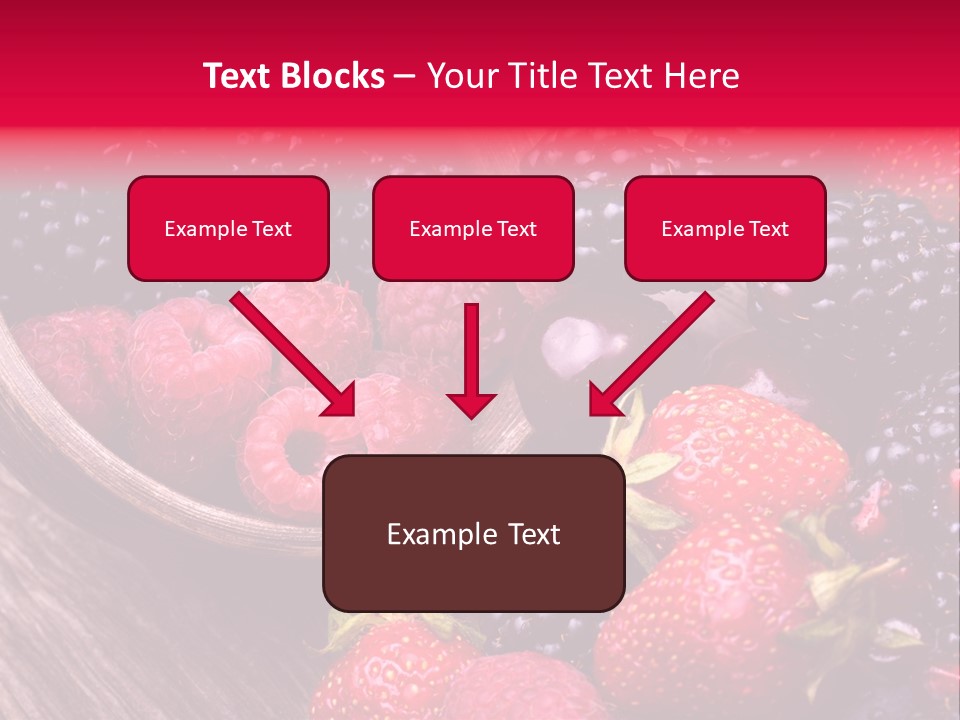 Text Blocks – Your Title Text Here

Example Text

Example Text

Example Text

Example Text